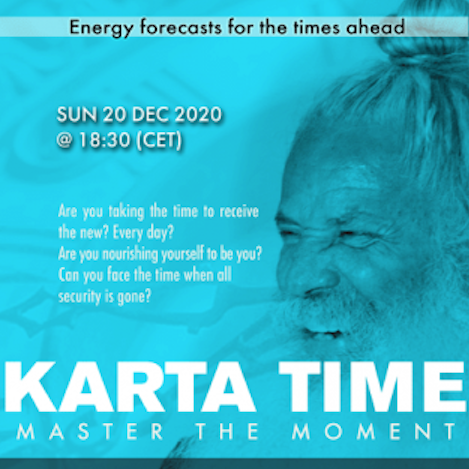 Energy forecasts for the times ahead

SUN 20 DEC 2020
@ 18:30 (CET)

Are you taking the time to receive the new? Every day?
Are you nourishing yourself to be you?
Can you face the time when all security is gone?

KARTA TIME
MASTER THE MOMENT